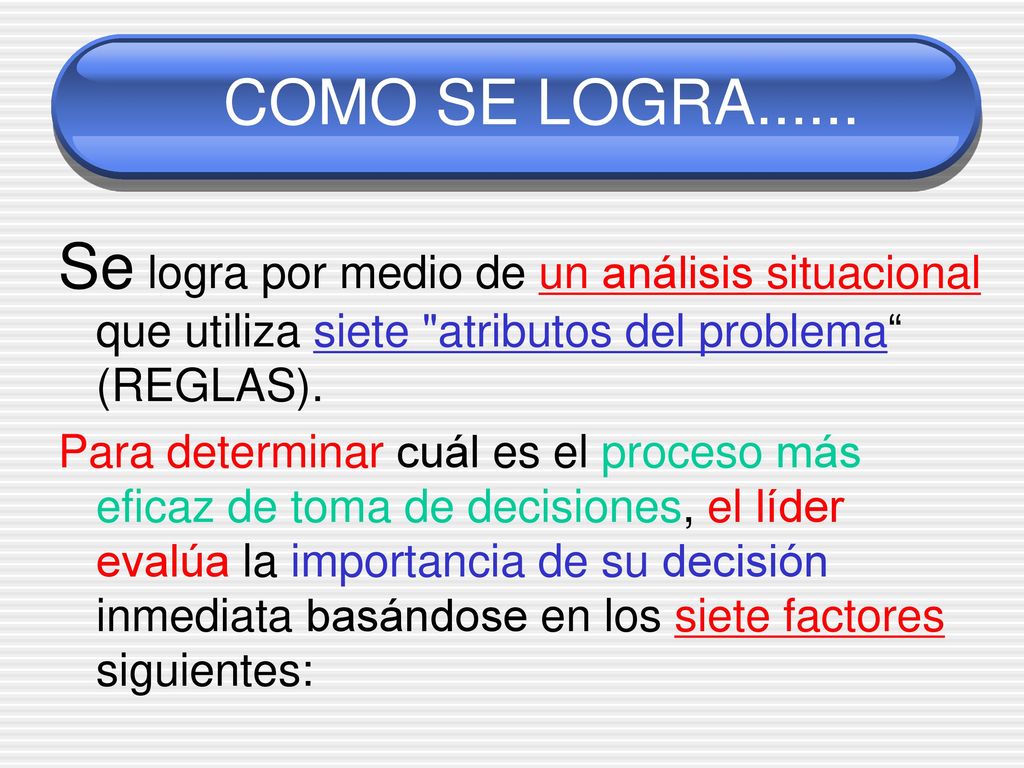 COMO SE LOGRA......

Se logra por medio de un análisis situacional que utiliza siete "atributos del problema“ (REGLAS).

Para determinar cuál es el proceso más eficaz de toma de decisiones, el líder evalúa la importancia de su decisión inmediata basándose en los siete factores siguientes: